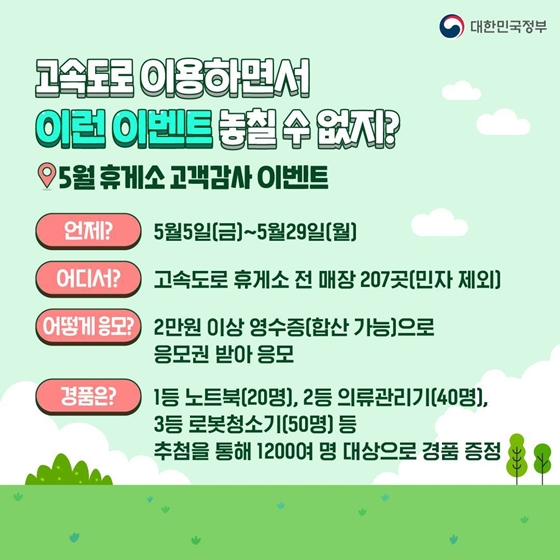 대한민국정부

고속도로 이용하면서
이런 이벤트 놓칠 수 없지?

5월 휴게소 고객감사 이벤트

언제?
5월5일(금)~5월29일(월)

어디서?
고속도로 휴게소 전 매장 207곳(민자 제외)

어떻게 응모?
2만원 이상 영수증(합산 가능)으로 응모권 받아 응모

경품은?
1등 노트북(20명), 2등 의류관리기(40명), 3등 로봇청소기(50명) 등 추첨을 통해 1200여 명 대상으로 경품 증정